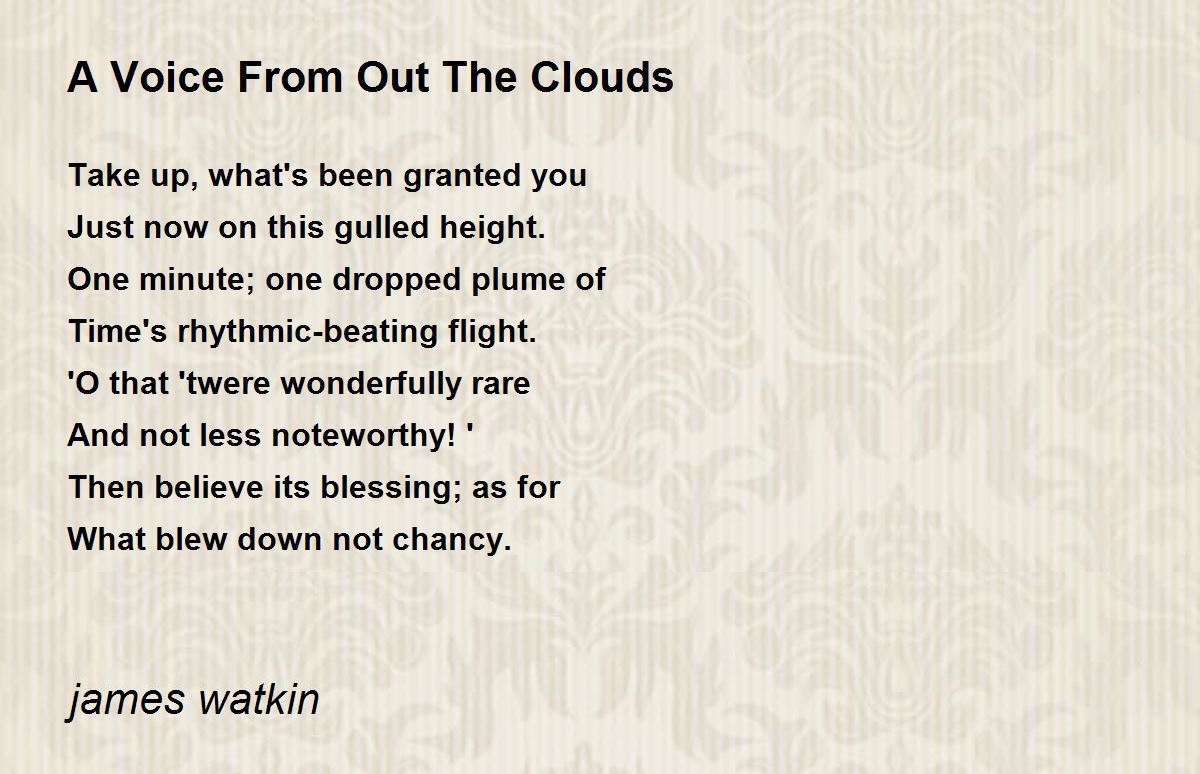 A Voice From Out The Clouds

Take up, what's been granted you
Just now on this gulled height.
One minute; one dropped plume of
Time's rhythmic-beating flight.
'O that 'twere wonderfully rare
And not less noteworthy! '
Then believe its blessing; as for
What blew down not chancy.

james watkin